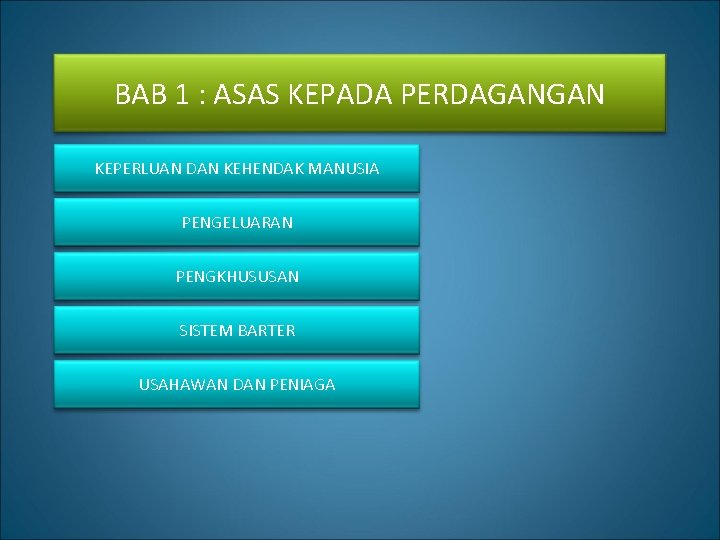 BAB 1 : ASAS KEPADA PERDAGANGAN

KEPERLUAN DAN KEHENDAK MANUSIA

PENGELUARAN

PENGKHUSUSAN

SISTEM BARTER

USAHAWAN DAN PENIAGA